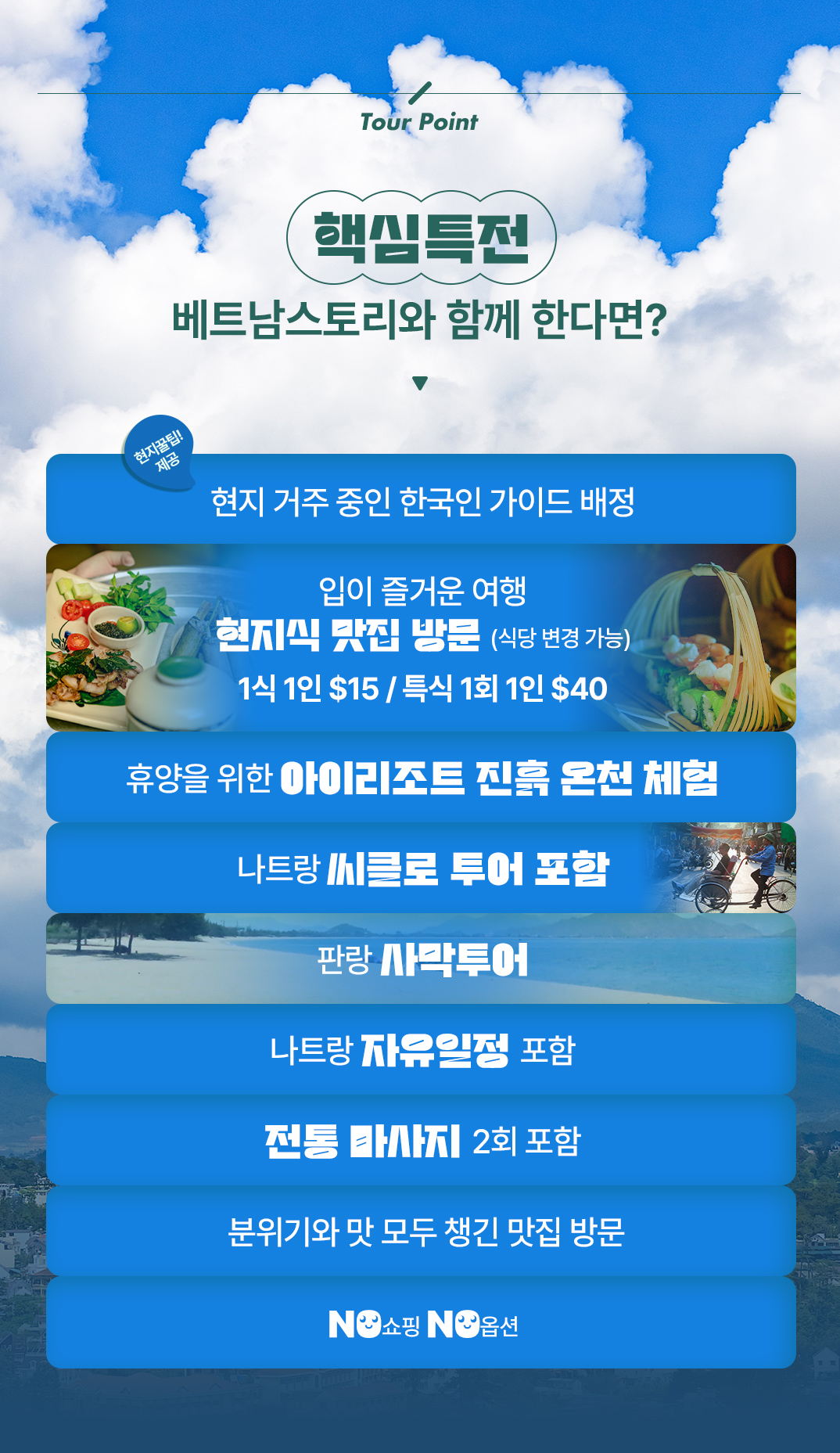 Tour Point

핵심특전

베트남스토리와 함께 한다면?

현지꿀팁! 제공

현지 거주 중인 한국인 가이드 배정

입이 즐거운 여행
현지식 맛집 방문 (식당 변경 가능)
1식 1인 $15 / 특식 1회 1인 $40

휴양을 위한 아이리조트 진흙 온천 체험

나트랑 씨클로 투어 포함

판랑 사막투어

나트랑 자유일정 포함

전통 마사지 2회 포함

분위기와 맛 모두 챙긴 맛집 방문

NO쇼핑 NO옵션